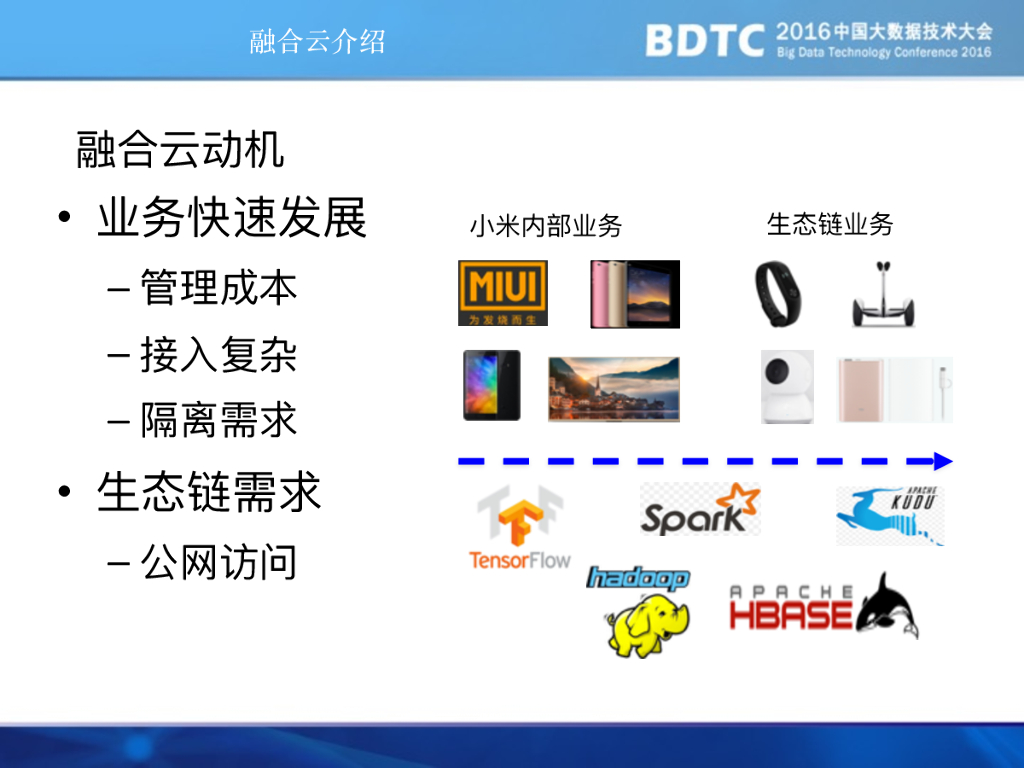 融合云介绍

BDTC 2016中国大数据技术大会
Big Data Technology Conference 2016

融合云动机

• 业务快速发展
 – 管理成本
 – 接入复杂
 – 隔离需求
• 生态链需求
 – 公网访问

小米内部业务

生态链业务

MIUI
为发烧而生

TensorFlow

Spark

APACHE KUDU

hadoop

APACHE HBASE